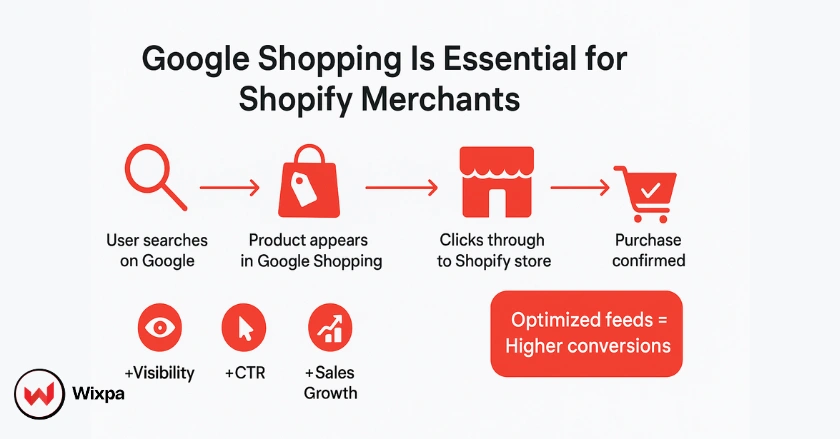 Google Shopping Is Essential for Shopify Merchants

User searches on Google

Product appears in Google Shopping

Clicks through to Shopify store

Purchase confirmed

+Visibility

+CTR

+Sales Growth

Optimized feeds = Higher conversions

Wixpa